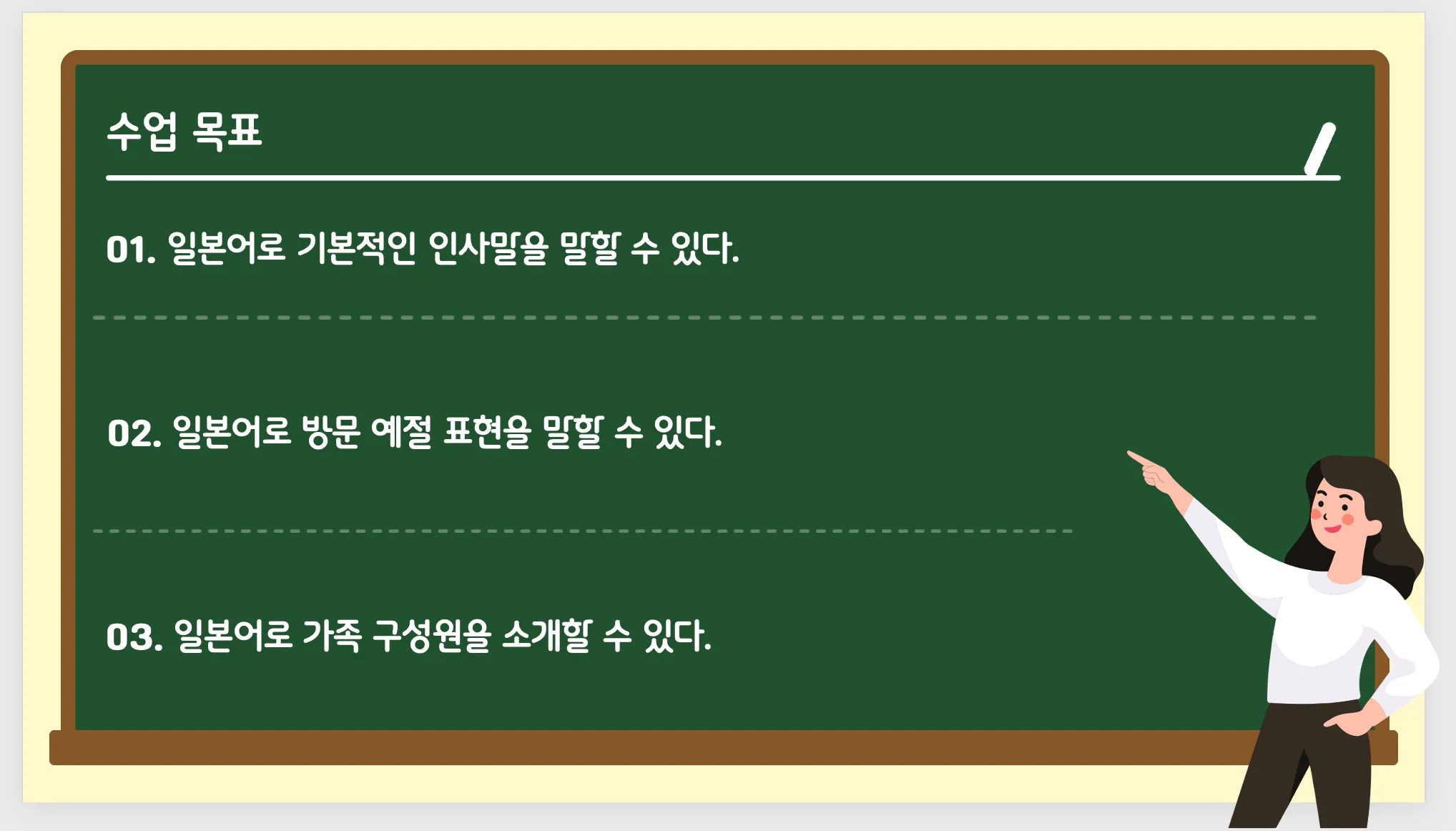 수업 목표

01. 일본어로 기본적인 인사말을 말할 수 있다.

02. 일본어로 방문 예절 표현을 말할 수 있다.

03. 일본어로 가족 구성원을 소개할 수 있다.